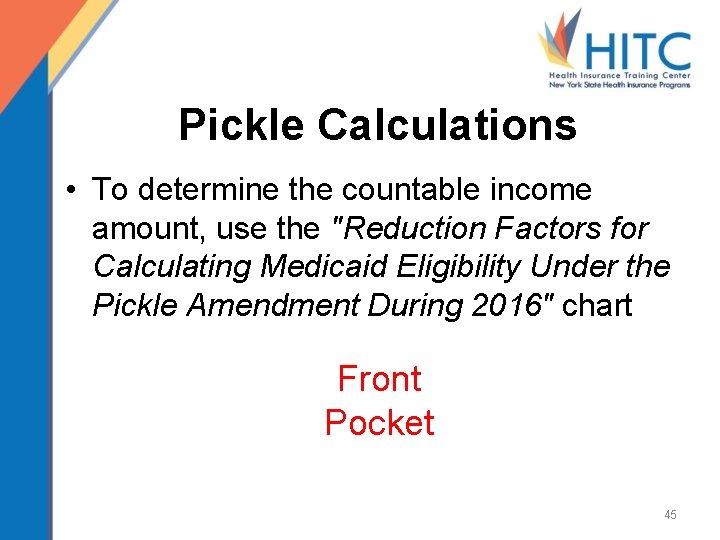 HITC
Health Insurance Training Center
New York State Health Insurance Programs

Pickle Calculations

• To determine the countable income amount, use the "Reduction Factors for Calculating Medicaid Eligibility Under the Pickle Amendment During 2016" chart

Front
Pocket

45